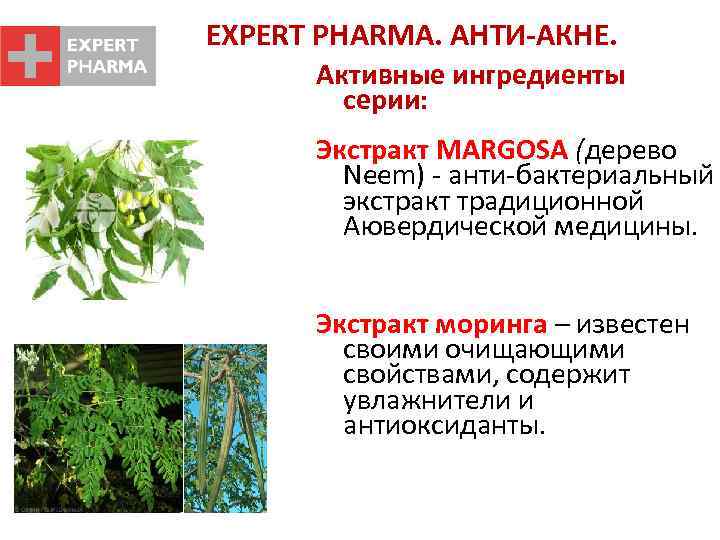 EXPERT PHARMA

EXPERT PHARMA. АНТИ-АКНЕ.

Активные ингредиенты серии:

Экстракт MARGOSA (дерево Neem) - анти-бактериальный экстракт традиционной Аювердической медицины.

Экстракт моринга – известен своими очищающими свойствами, содержит увлажнители и антиоксиданты.